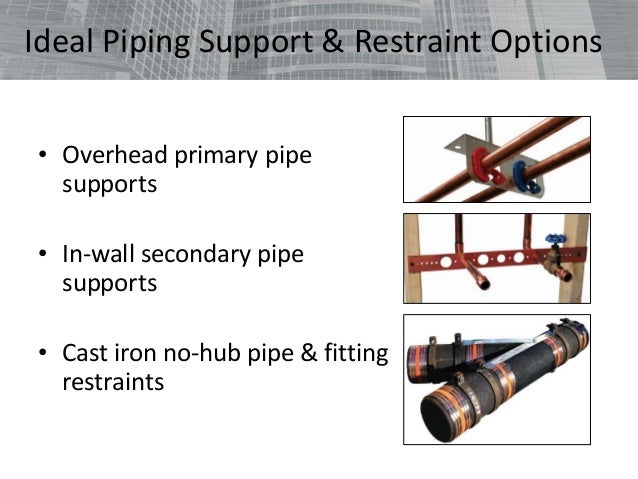 Ideal Piping Support & Restraint Options

• Overhead primary pipe supports

• In-wall secondary pipe supports

• Cast iron no-hub pipe & fitting restraints